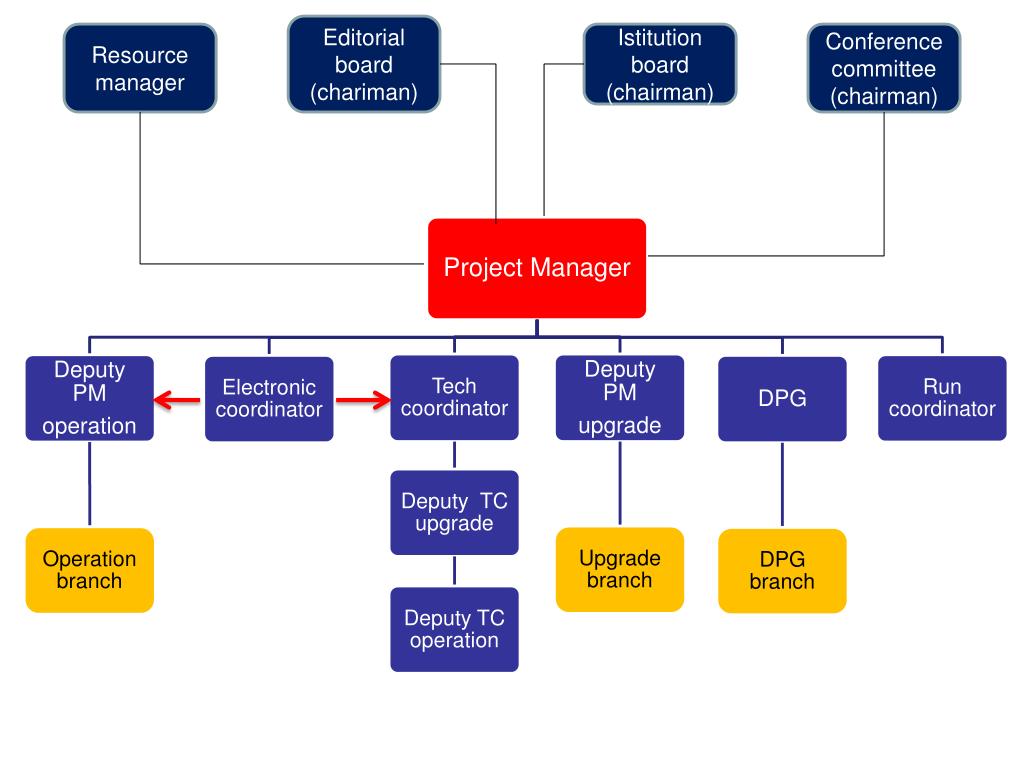 Resource manager

Editorial board (chariman)

Istitution board (chairman)

Conference committee (chairman)

Project Manager

Deputy PM operation

Electronic coordinator

Tech coordinator

Deputy PM upgrade

DPG

Run coordinator

Operation branch

Deputy TC upgrade

Deputy TC operation

Upgrade branch

DPG branch